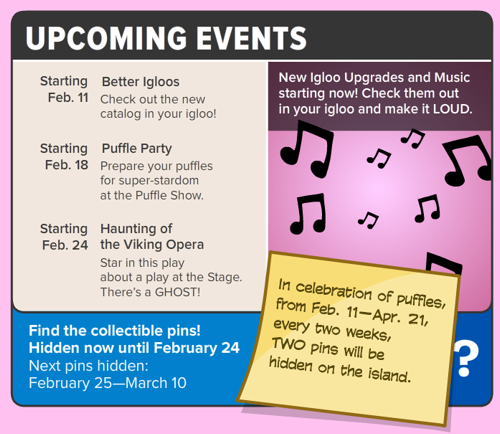 UPCOMING EVENTS

Starting Feb. 11
Better Igloos
Check out the new catalog in your igloo!

Starting Feb. 18
Puffle Party
Prepare your puffles for super-stardom at the Puffle Show.

Starting Feb. 24
Haunting of the Viking Opera
Star in this play about a play at the Stage. There's a GHOST!

New Igloo Upgrades and Music starting now! Check them out in your igloo and make it LOUD.

Find the collectible pins!
Hidden now until February 24
Next pins hidden:
February 25—March 10

In celebration of puffles, from Feb. 11—Apr. 21, every two weeks, TWO pins will be hidden on the island.

?